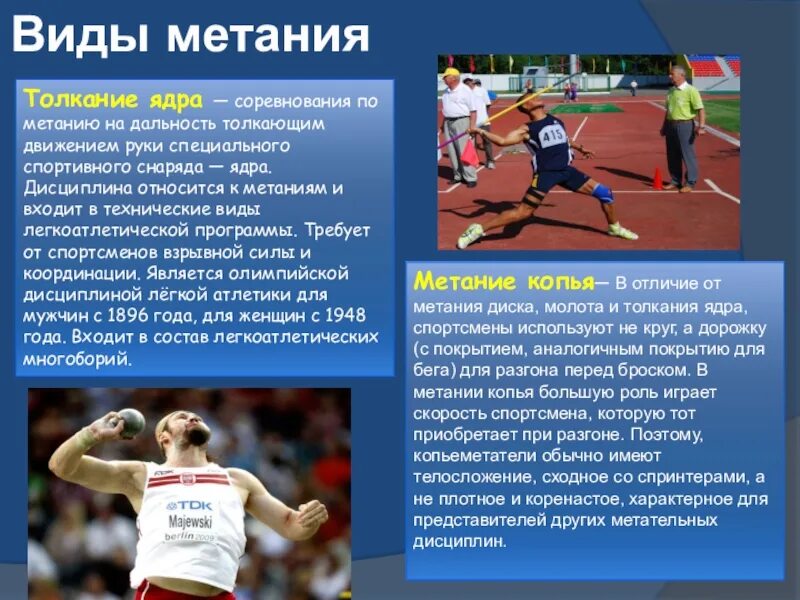 Виды метания

Толкание ядра — соревнования по метанию на дальность толкающим движением руки специального спортивного снаряда — ядра. Дисциплина относится к метаниям и входит в технические виды легкоатлетической программы. Требует от спортсменов взрывной силы и координации. Является олимпийской дисциплиной лёгкой атлетики для мужчин с 1896 года, для женщин с 1948 года. Входит в состав легкоатлетических многоборий.

415

Метание копья— В отличие от метания диска, молота и толкания ядра, спортсмены используют не круг, а дорожку (с покрытием, аналогичным покрытию для бега) для разгона перед броском. В метании копья большую роль играет скорость спортсмена, которую тот приобретает при разгоне. Поэтому, копьеметатели обычно имеют телосложение, сходное со спринтерами, а не плотное и коренастое, характерное для представителей других метательных дисциплин.

TDK
Majewski
berlin 2009